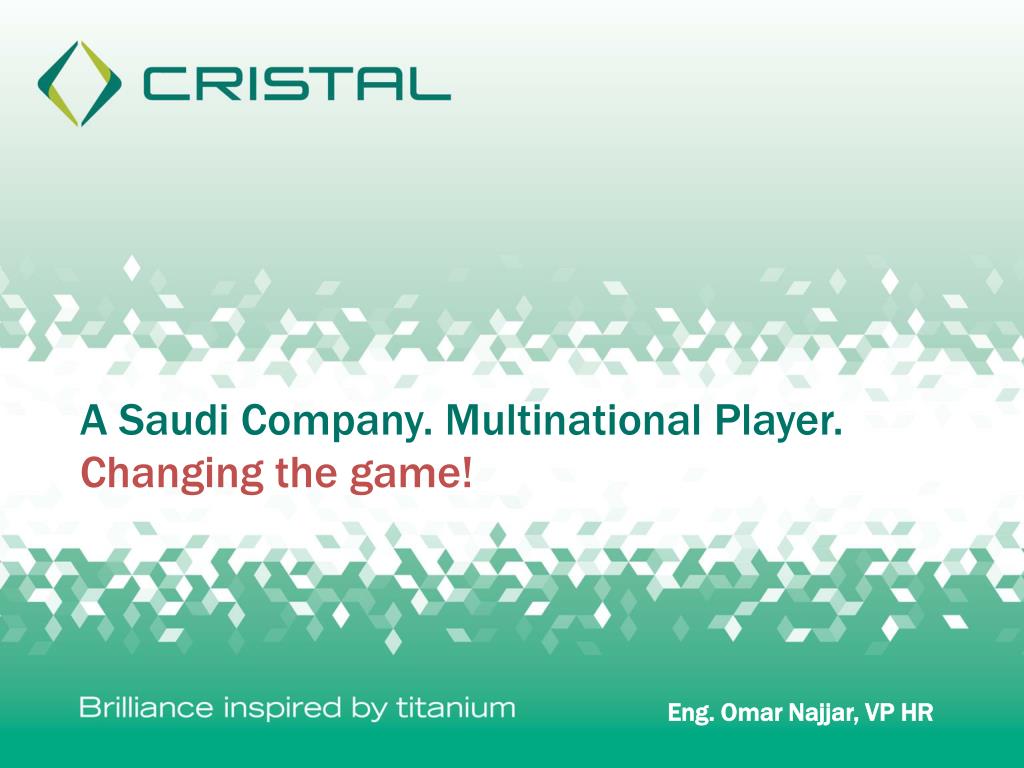 CRISTAL

A Saudi Company. Multinational Player.
Changing the game!

Brilliance inspired by titanium

Eng. Omar Najjar, VP HR